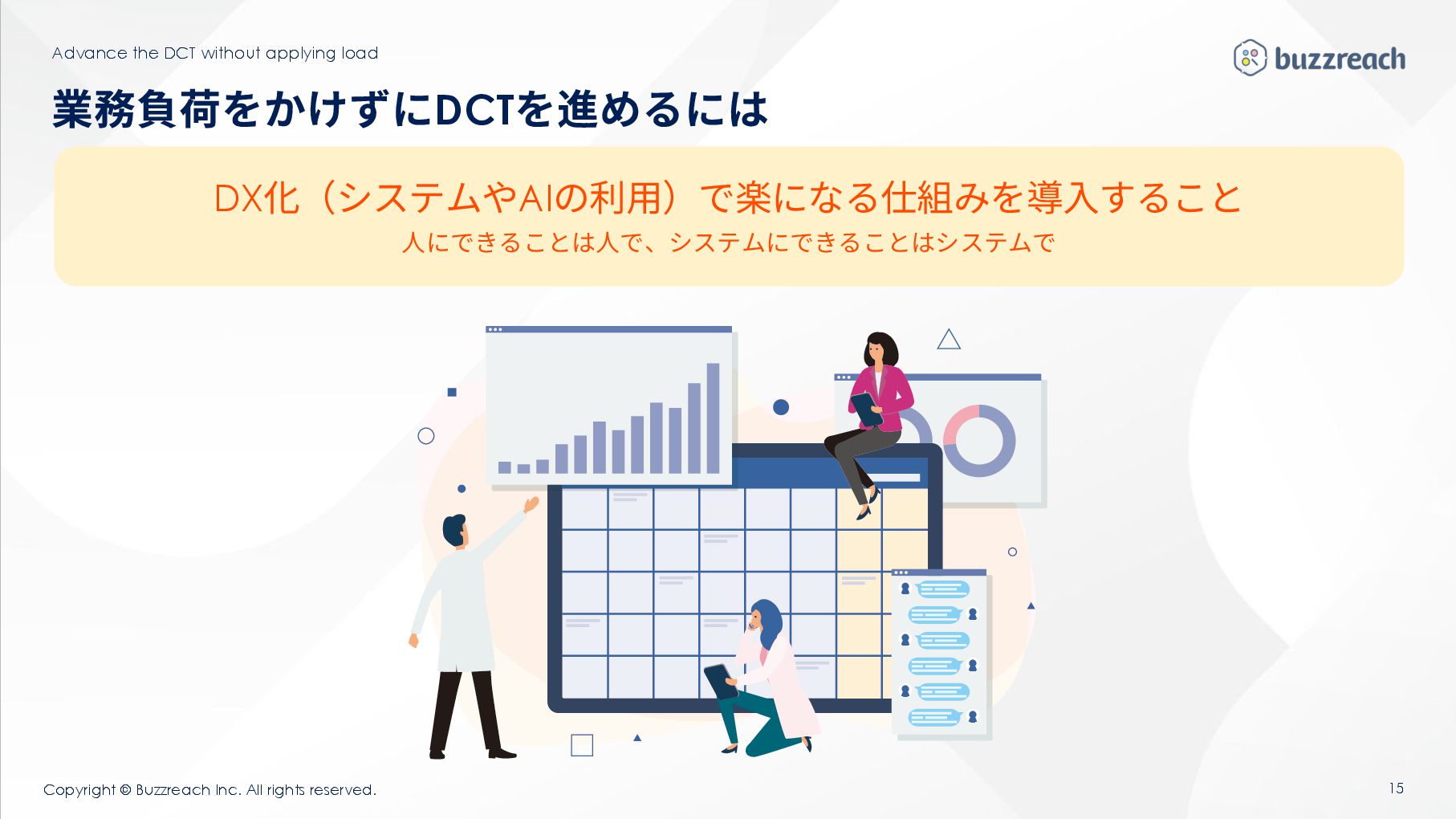 Advance the DCT without applying load

buzzreach

業務負荷をかけずにDCTを進めるには

DX化（システムやAIの利用）で楽になる仕組みを導入すること

人にできることは人で、システムにできることはシステムで

Copyright © Buzzreach Inc. All rights reserved.

15